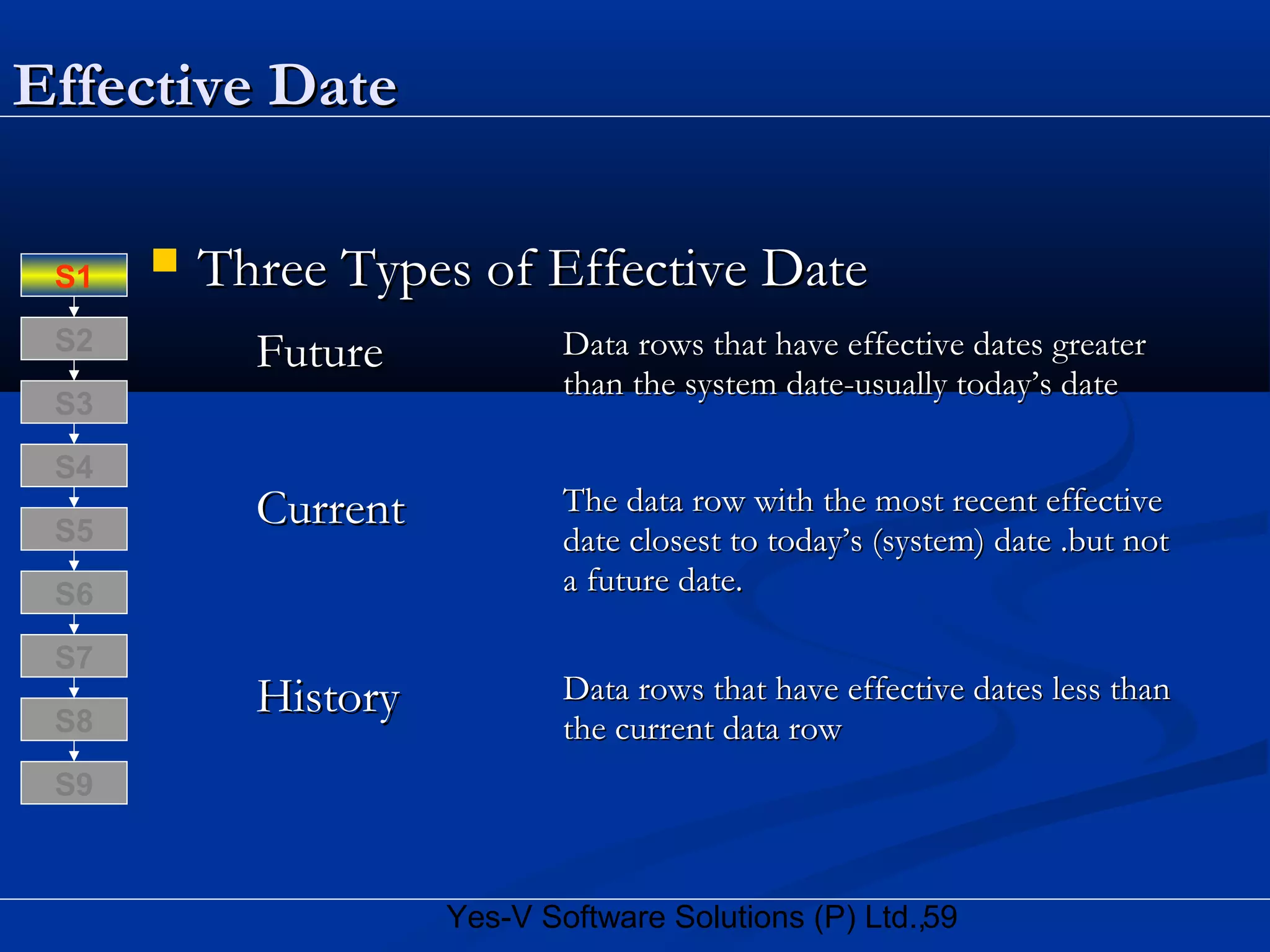 Effective Date

S1
S2
S3
S4
S5
S6
S7
S8
S9

Three Types of Effective Date

Future

Data rows that have effective dates greater than the system date-usually today's date

Current

The data row with the most recent effective date closest to today's (system) date .but not a future date.

History

Data rows that have effective dates less than the current data row

Yes-V Software Solutions (P) Ltd.,59